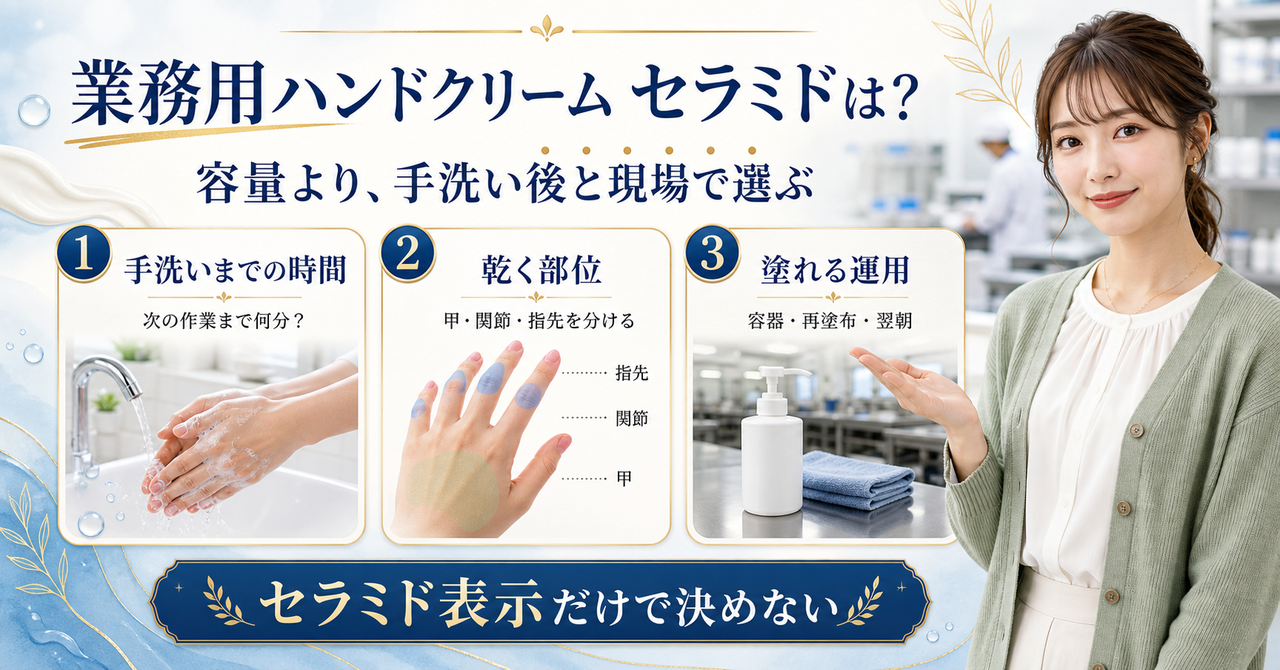 業務用ハンドクリーム セラミドは？

容量より、手洗い後と現場で選ぶ

1 手洗いまでの時間

次の作業まで何分？

2 乾く部位

甲・関節・指先を分ける

指先

関節

甲

3 塗れる運用

容器・再塗布・翌朝

セラミド表示だけで決めない